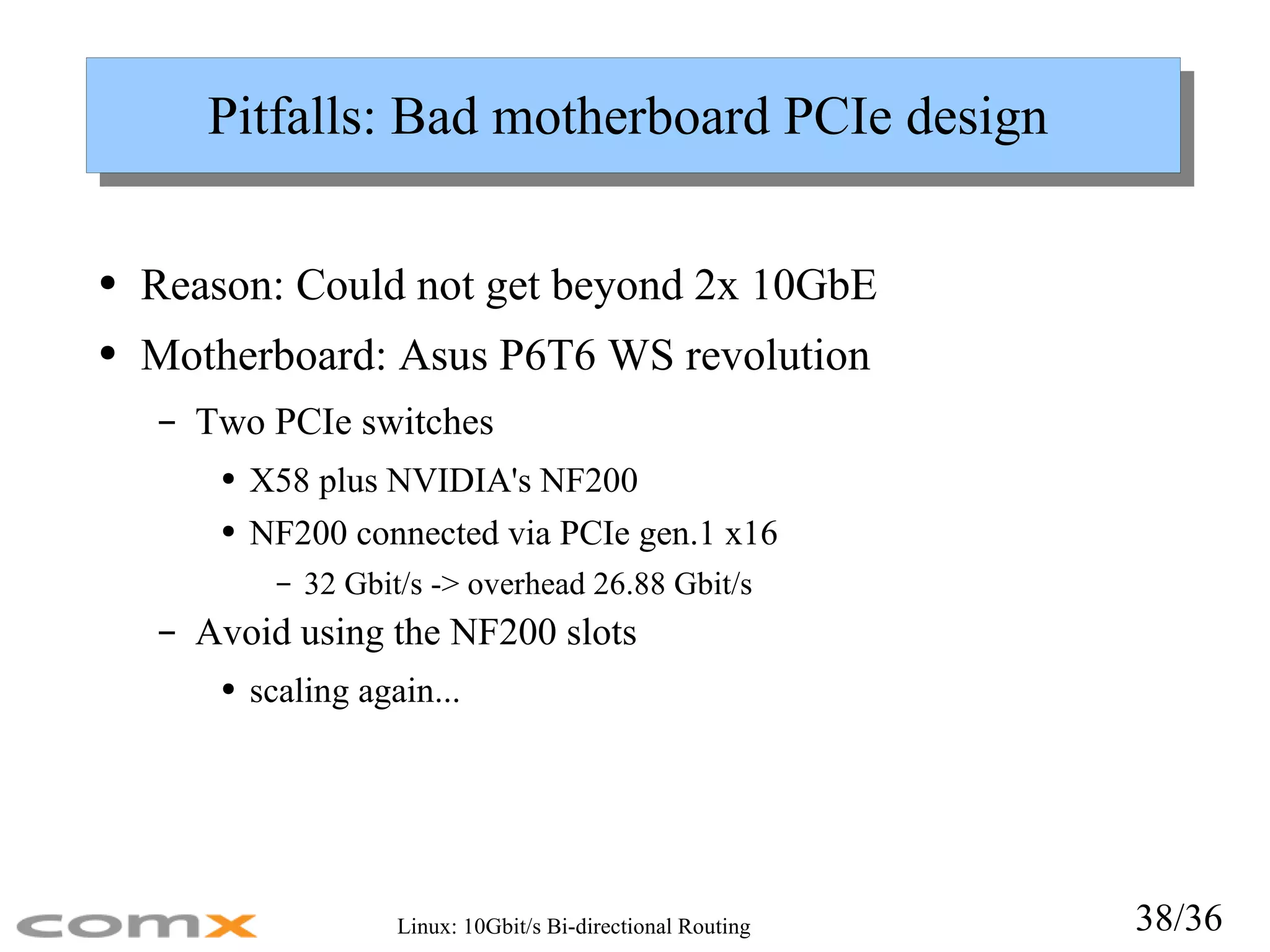 Pitfalls: Bad motherboard PCIe design

• Reason: Could not get beyond 2x 10GbE
• Motherboard: Asus P6T6 WS revolution
– Two PCIe switches
• X58 plus NVIDIA's NF200
• NF200 connected via PCIe gen.1 x16
– 32 Gbit/s -> overhead 26.88 Gbit/s
– Avoid using the NF200 slots
• scaling again...

comx

Linux: 10Gbit/s Bi-directional Routing

38/36